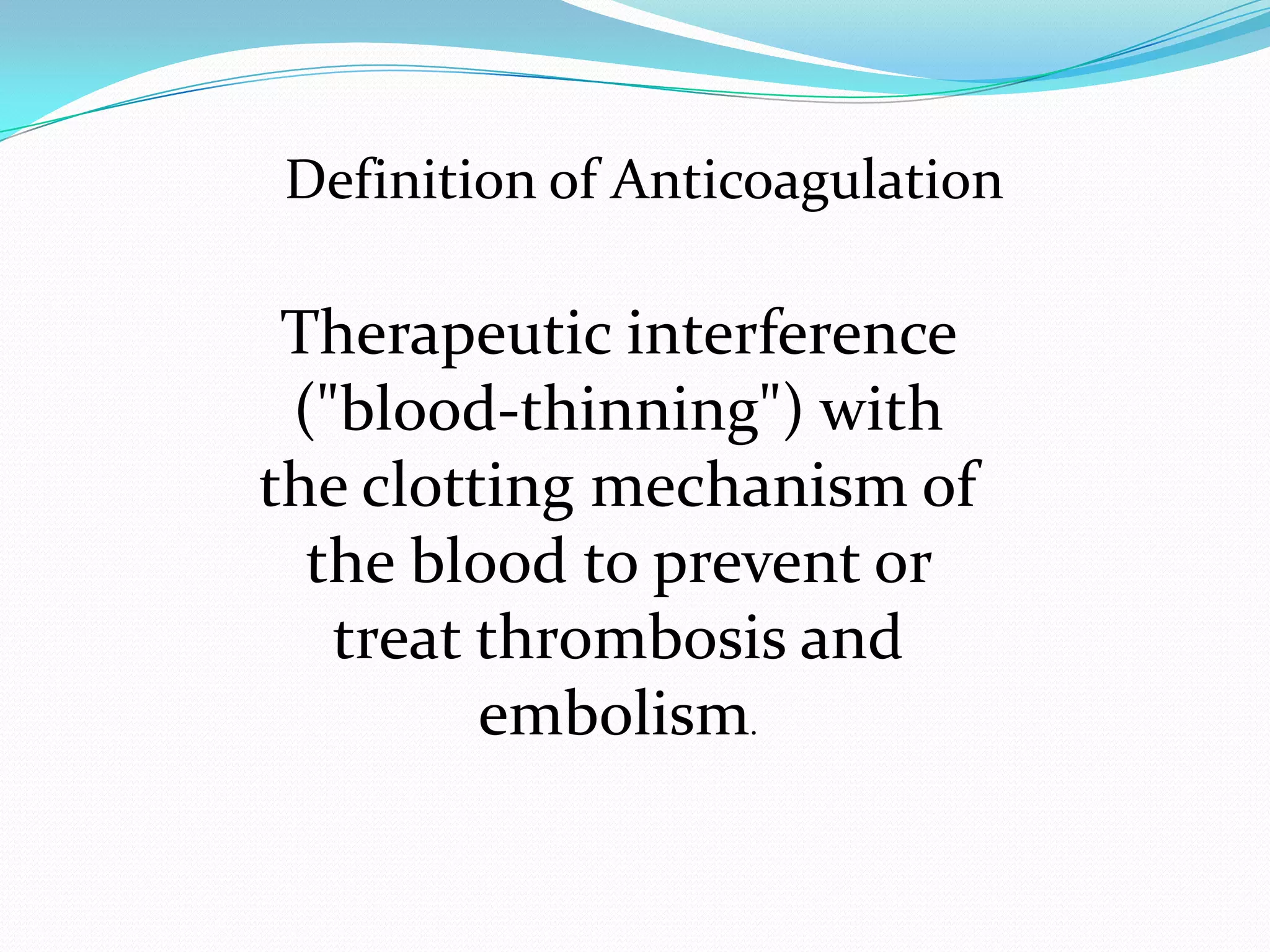 Definition of Anticoagulation

Therapeutic interference ("blood-thinning") with the clotting mechanism of the blood to prevent or treat thrombosis and embolism.